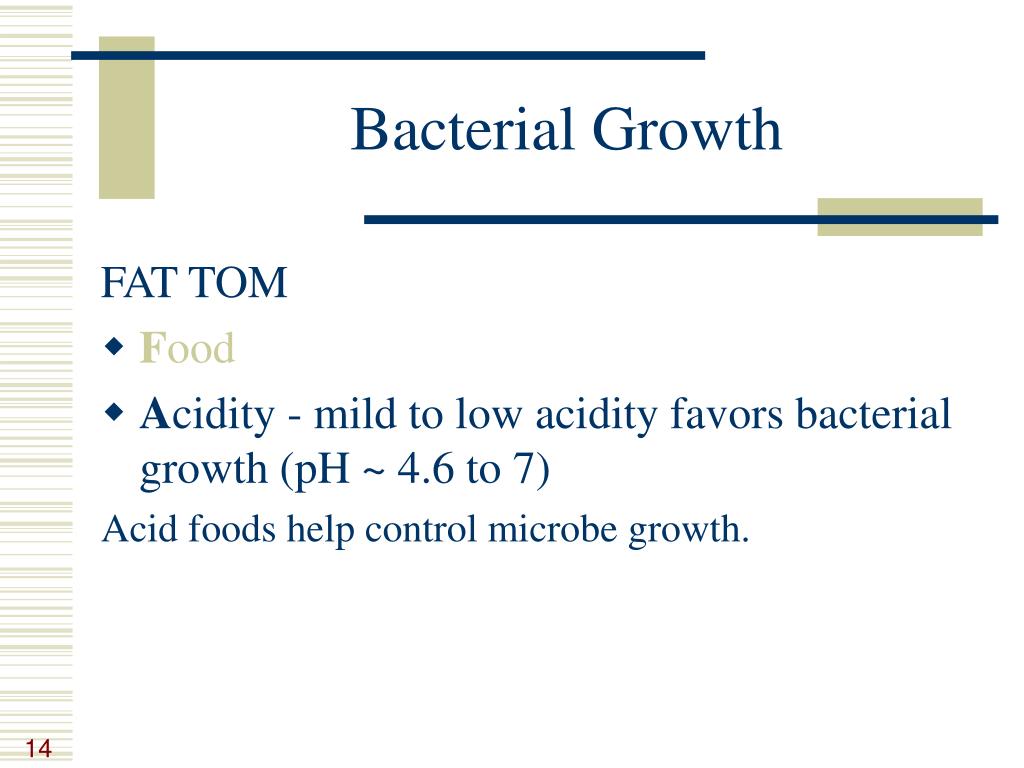 Bacterial Growth

FAT TOM

◆ Food

◆ Acidity - mild to low acidity favors bacterial growth (pH ~ 4.6 to 7)

Acid foods help control microbe growth.

14